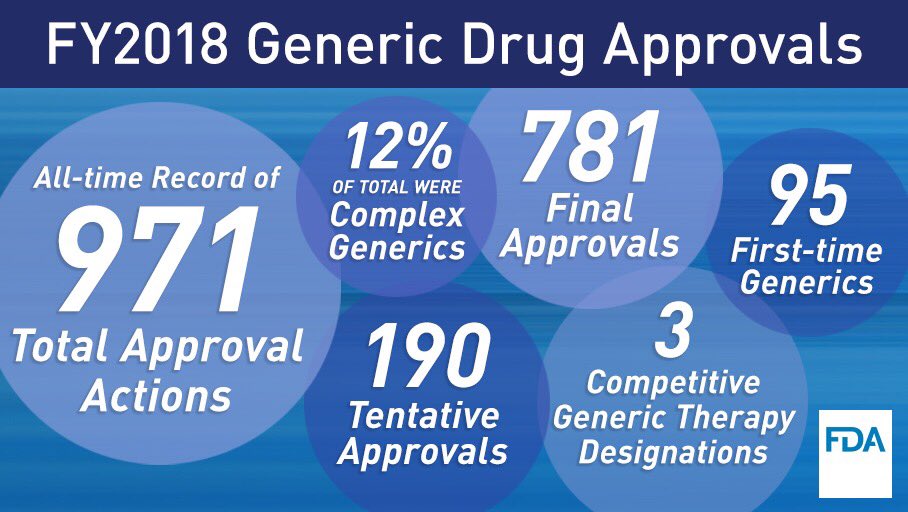 FY2018 Generic Drug Approvals

All-time Record of 971 Total Approval Actions

12% OF TOTAL WERE Complex Generics

781 Final Approvals

95 First-time Generics

190 Tentative Approvals

3 Competitive Generic Therapy Designations

FDA